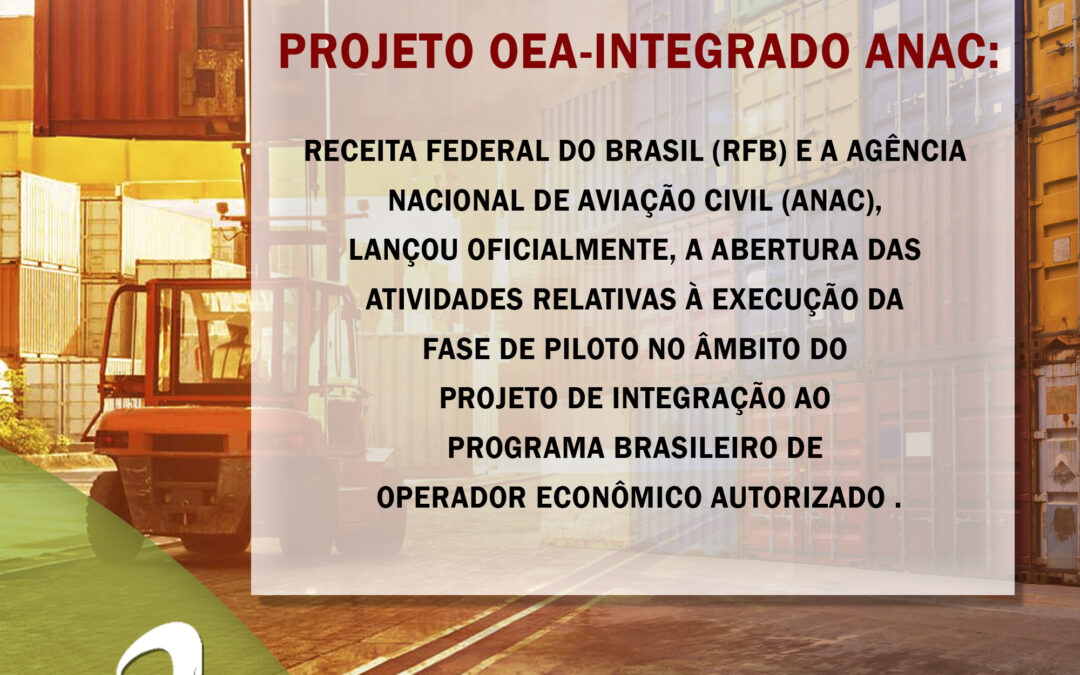 PROJETO OEA-INTEGRADO ANAC:

RECEITA FEDERAL DO BRASIL (RFB) E A AGÊNCIA NACIONAL DE AVIAÇÃO CIVIL (ANAC), LANÇOU OFICIALMENTE, A ABERTURA DAS ATIVIDADES RELATIVAS À EXECUÇÃO DA FASE DE PILOTO NO ÂMBITO DO PROJETO DE INTEGRAÇÃO AO PROGRAMA BRASILEIRO DE OPERADOR ECONÔMICO AUTORIZADO .